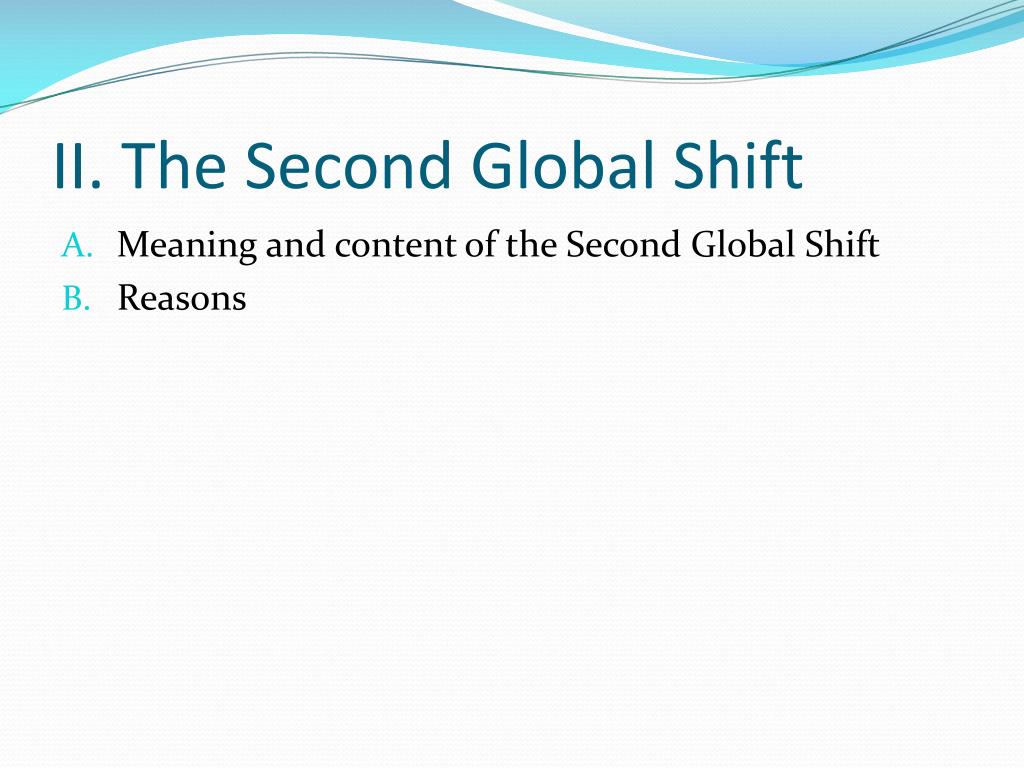 II. The Second Global Shift

A. Meaning and content of the Second Global Shift
B. Reasons